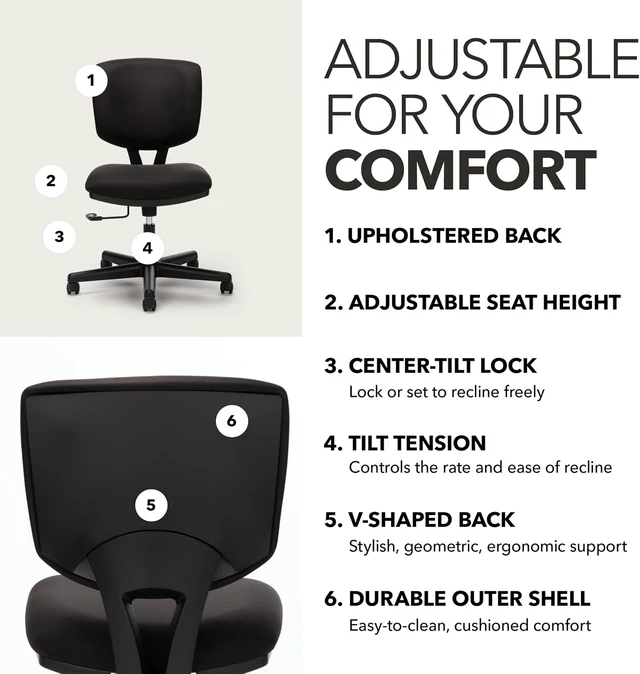 1

2

3

4

6

5

ADJUSTABLE FOR YOUR COMFORT

1. UPHOLSTERED BACK

2. ADJUSTABLE SEAT HEIGHT

3. CENTER-TILT LOCK
Lock or set to recline freely

4. TILT TENSION
Controls the rate and ease of recline

5. V-SHAPED BACK
Stylish, geometric, ergonomic support

6. DURABLE OUTER SHELL
Easy-to-clean, cushioned comfort